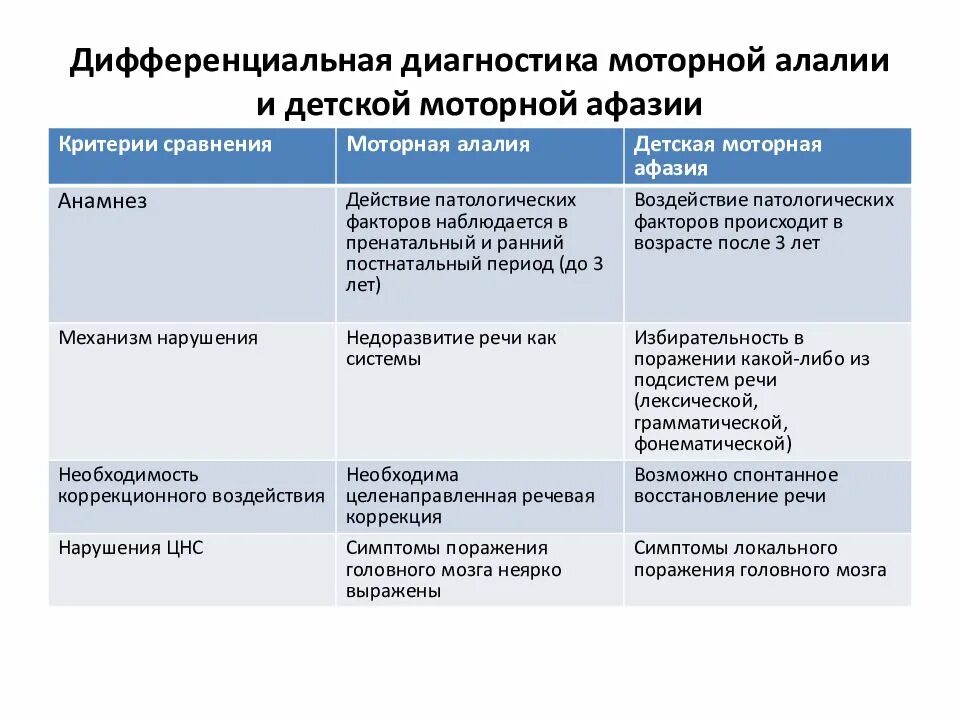 Дифференциальная диагностика моторной алалии и детской моторной афазии

| Критерии сравнения | Моторная алалия | Детская моторная афазия |
|---|---|---|
| Анамнез | Действие патологических факторов наблюдается в пренатальный и ранний постнатальный период (до 3 лет) | Воздействие патологических факторов происходит в возрасте после 3 лет |
| Механизм нарушения | Недоразвитие речи как системы | Избирательность в поражении какой-либо из подсистем речи (лексической, грамматической, фонематической) |
| Необходимость коррекционного воздействия | Необходима целенаправленная речевая коррекция | Возможно спонтанное восстановление речи |
| Нарушения ЦНС | Симптомы поражения головного мозга неярко выражены | Симптомы локального поражения головного мозга |